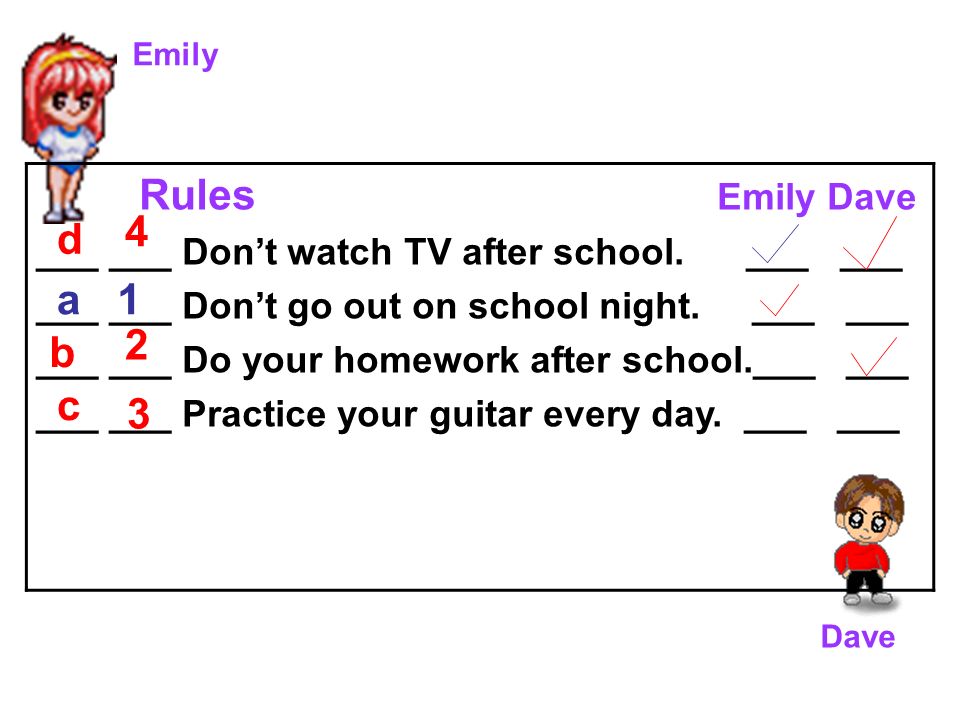 Emily

Rules Emily Dave

d 4 Don't watch TV after school. ✓ ✓

a 1 Don't go out on school night. ✓ ___

b 2 Do your homework after school. ___ ✓

c 3 Practice your guitar every day. ___ ___

Dave